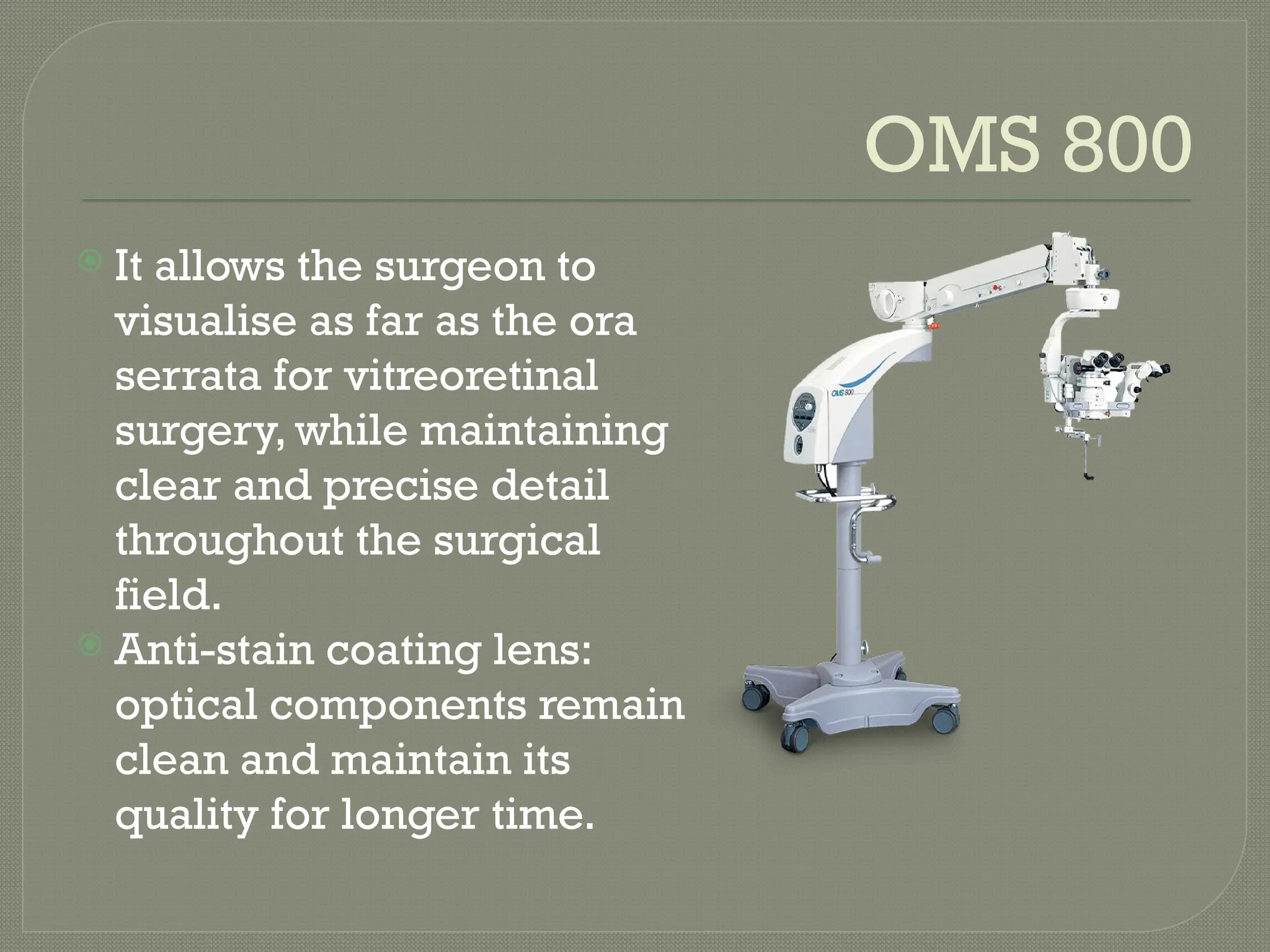 OMS 800

It allows the surgeon to visualise as far as the ora serrata for vitreoretinal surgery, while maintaining clear and precise detail throughout the surgical field.

Anti-stain coating lens: optical components remain clean and maintain its quality for longer time.

OMS 800